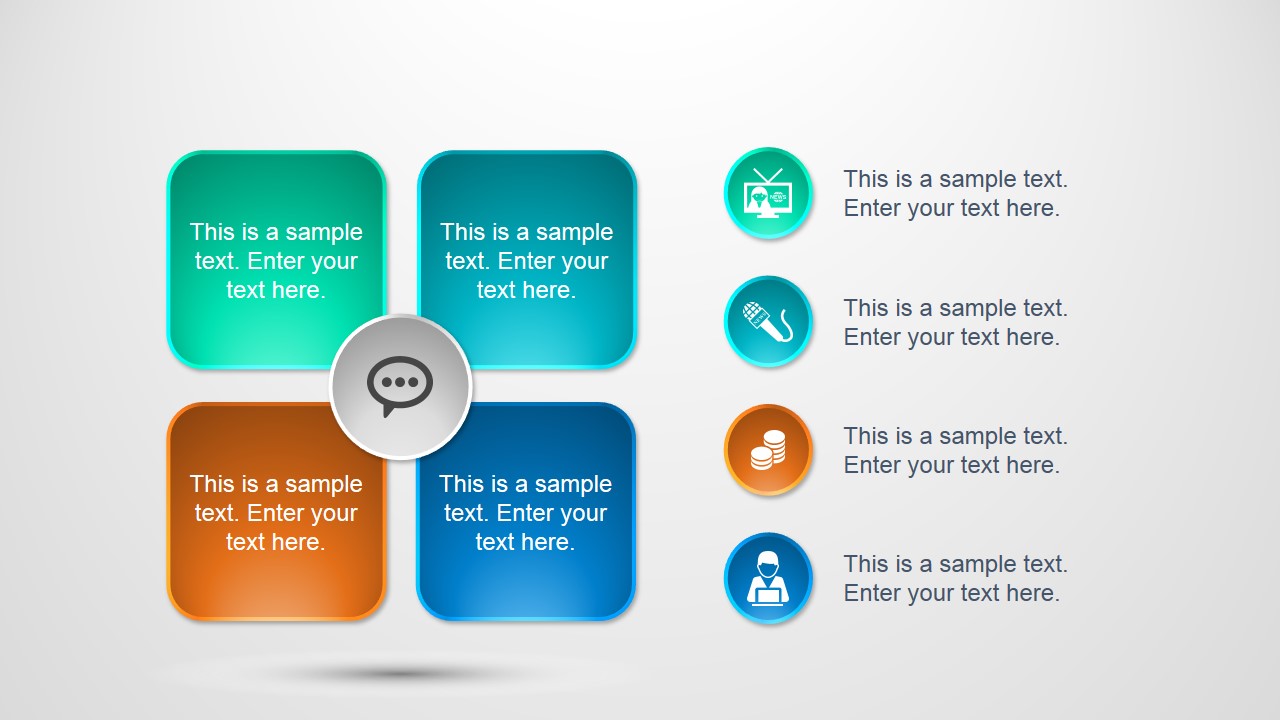 This is a sample text. Enter your text here.

This is a sample text. Enter your text here.

This is a sample text. Enter your text here.

This is a sample text. Enter your text here.

NEWS

This is a sample text. Enter your text here.

This is a sample text. Enter your text here.

This is a sample text. Enter your text here.

This is a sample text. Enter your text here.